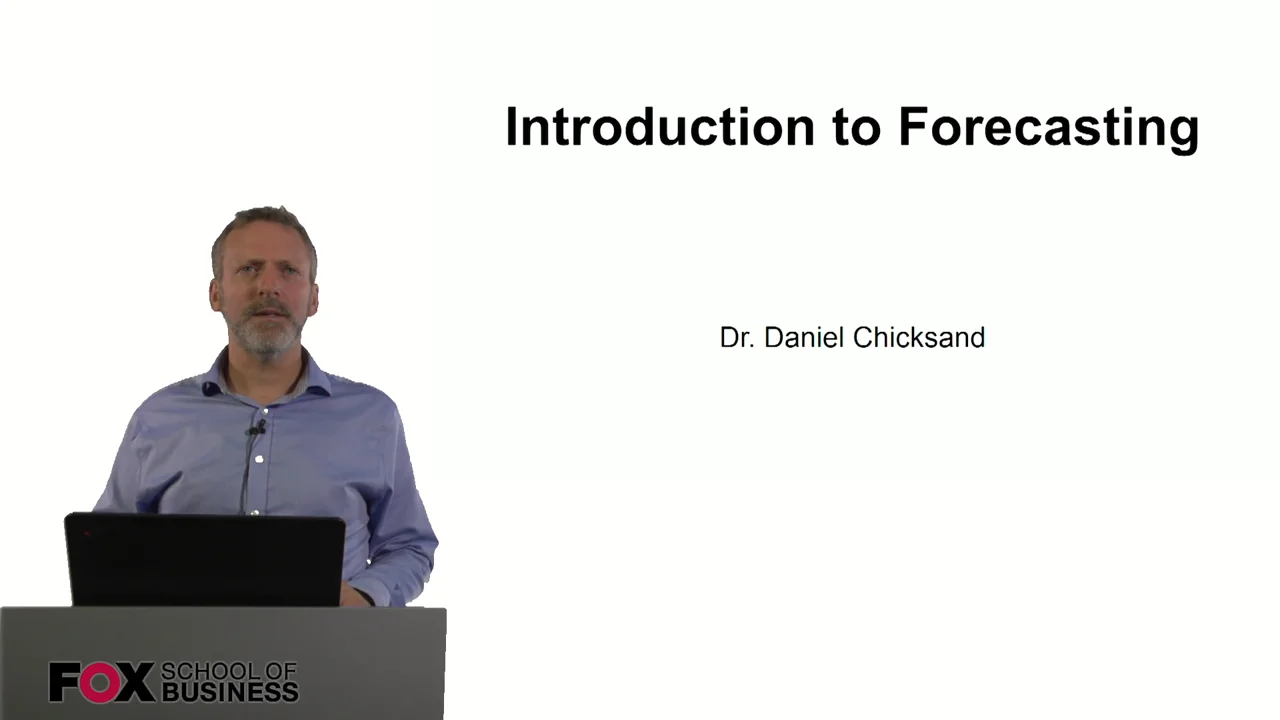 Introduction to Forecasting

Dr. Daniel Chicksand

FOX SCHOOL OF BUSINESS